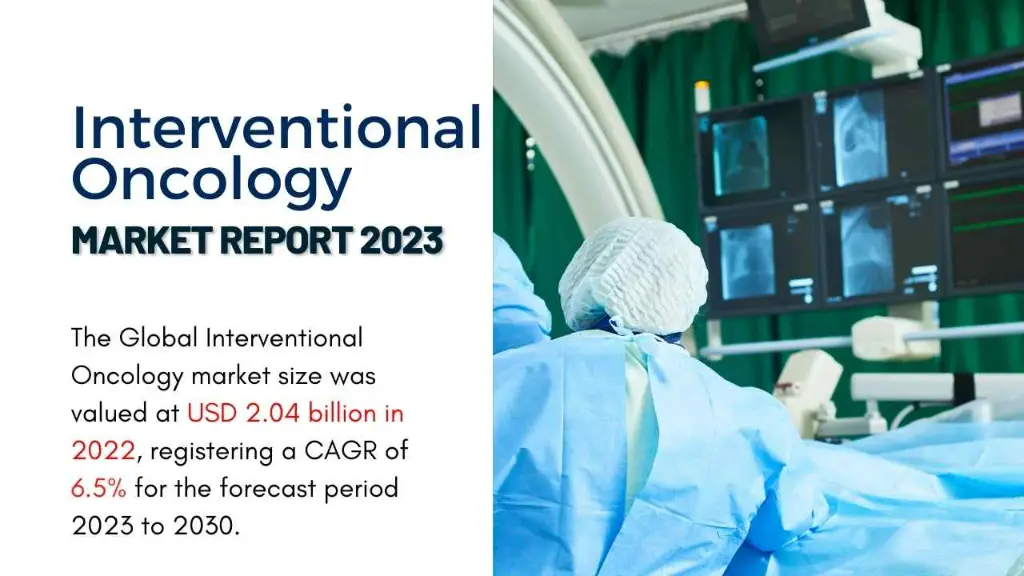 Interventional Oncology
MARKET REPORT 2023

The Global Interventional Oncology market size was valued at USD 2.04 billion in 2022, registering a CAGR of 6.5% for the forecast period 2023 to 2030.